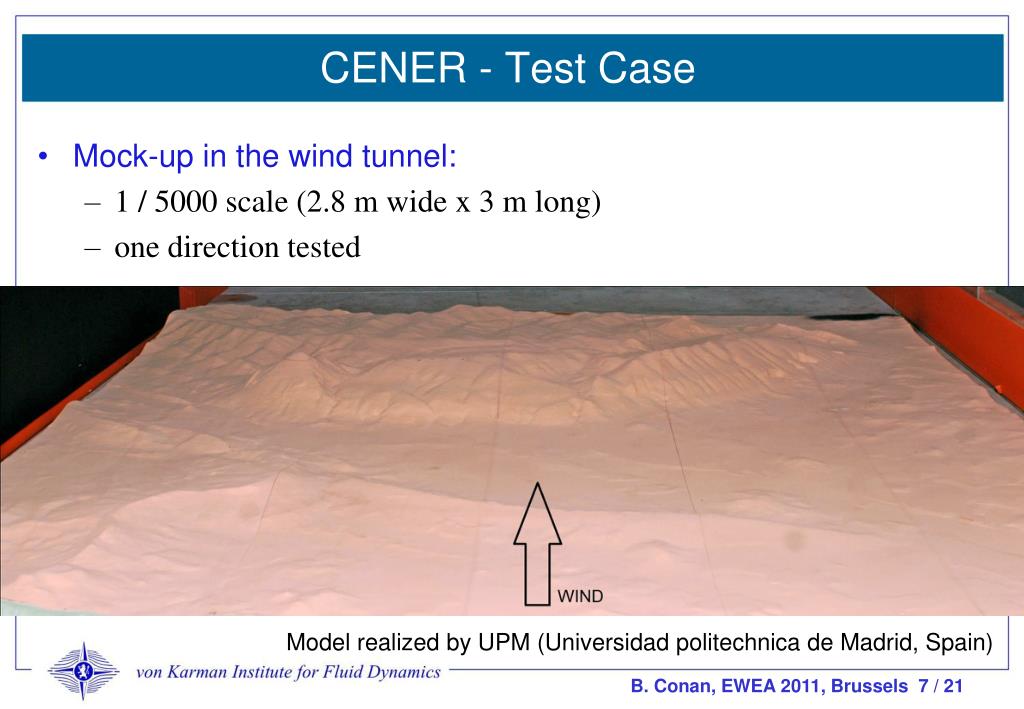 CENER - Test Case

• Mock-up in the wind tunnel:
– 1 / 5000 scale (2.8 m wide x 3 m long)
– one direction tested

WIND

Model realized by UPM (Universidad politechnica de Madrid, Spain)

von Karman Institute for Fluid Dynamics

B. Conan, EWEA 2011, Brussels 7 / 21